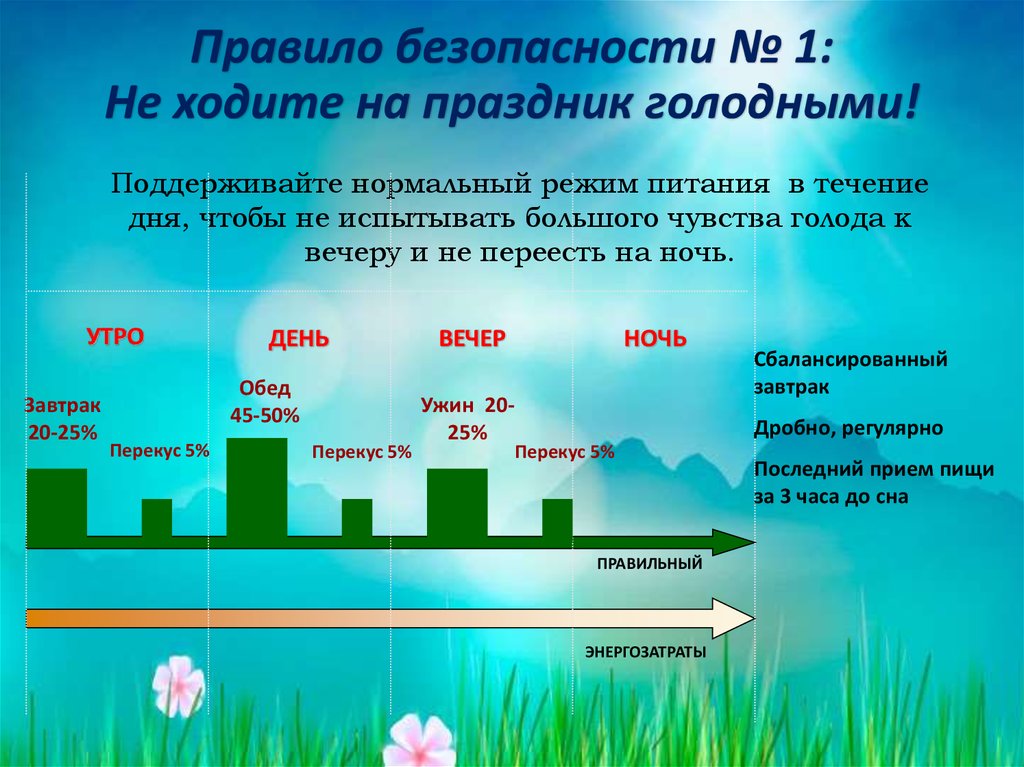 Правило безопасности № 1:
Не ходите на праздник голодными!

Поддерживайте нормальный режим питания в течение дня, чтобы не испытывать большого чувства голода к вечеру и не переесть на ночь.

УТРО

ДЕНЬ

ВЕЧЕР

НОЧЬ

Завтрак 20-25%

Перекус 5%

Обед 45-50%

Перекус 5%

Ужин 20-25%

Перекус 5%

ПРАВИЛЬНЫЙ

ЭНЕРГОЗАТРАТЫ

Сбалансированный завтрак

Дробно, регулярно

Последний прием пищи за 3 часа до сна